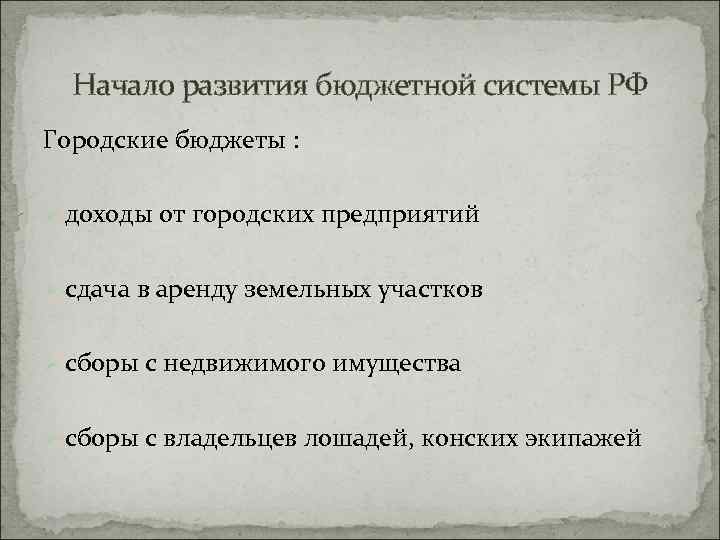 Начало развития бюджетной системы РФ

Городские бюджеты :

доходы от городских предприятий

сдача в аренду земельных участков

сборы с недвижимого имущества

сборы с владельцев лошадей, конских экипажей